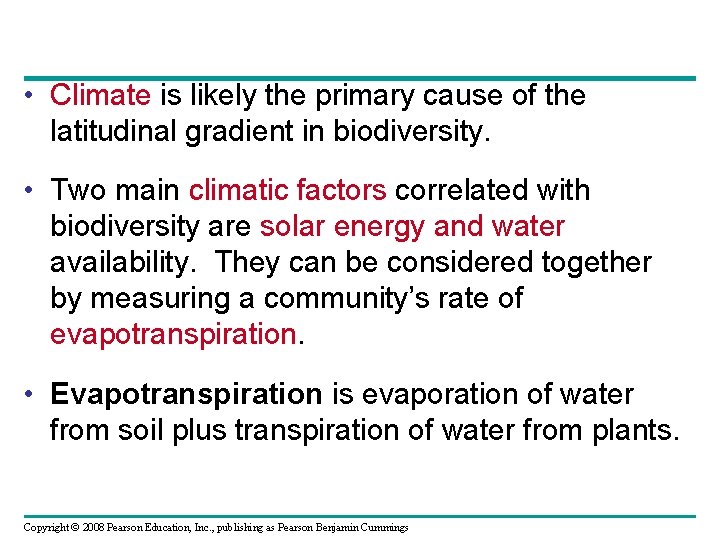 • Climate is likely the primary cause of the latitudinal gradient in biodiversity.

• Two main climatic factors correlated with biodiversity are solar energy and water availability. They can be considered together by measuring a community's rate of evapotranspiration.

• Evapotranspiration is evaporation of water from soil plus transpiration of water from plants.

Copyright © 2008 Pearson Education, Inc., publishing as Pearson Benjamin Cummings